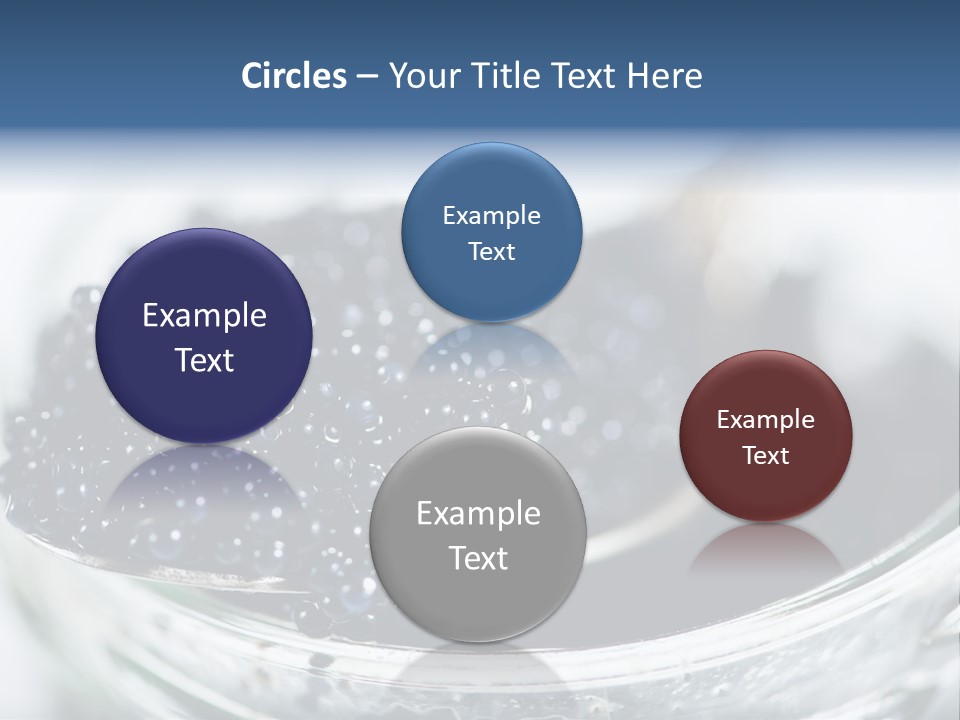 Circles – Your Title Text Here

Example Text

Example Text

Example Text

Example Text